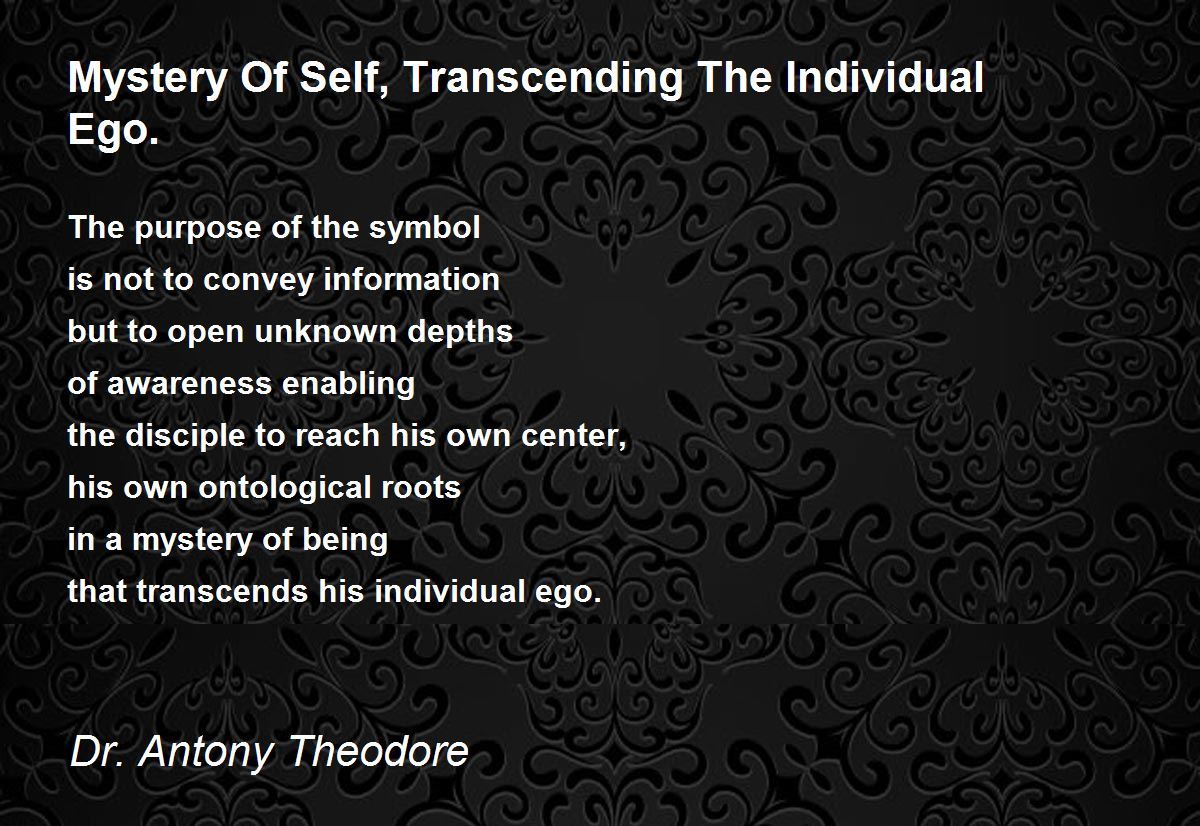 Mystery Of Self, Transcending The Individual Ego.

The purpose of the symbol
is not to convey information
but to open unknown depths
of awareness enabling
the disciple to reach his own center,
his own ontological roots
in a mystery of being
that transcends his individual ego.

Dr. Antony Theodore